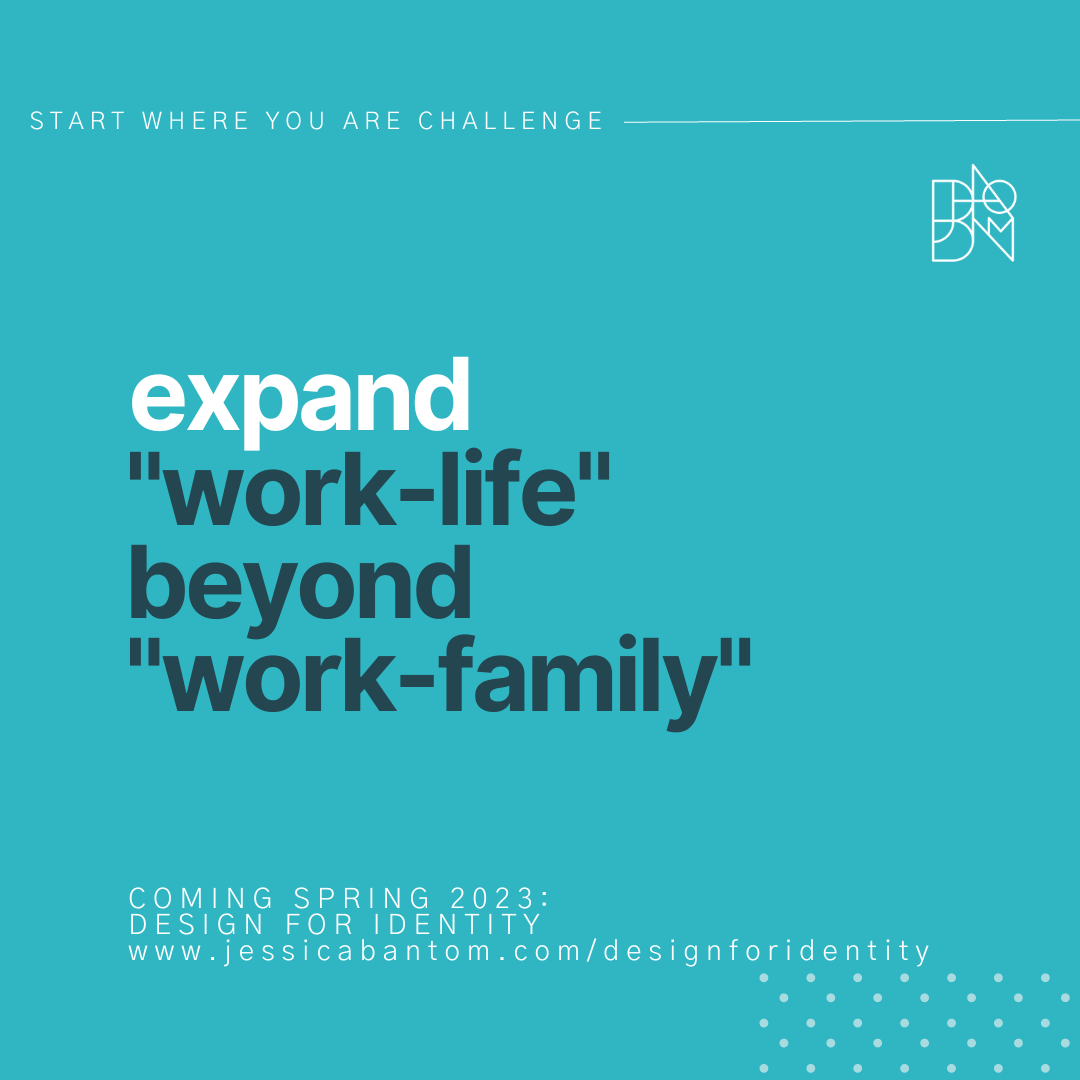 START WHERE YOU ARE CHALLENGE

expand "work-life" beyond "work-family"

COMING SPRING 2023:
DESIGN FOR IDENTITY
www.jessicabantom.com/designforidentity